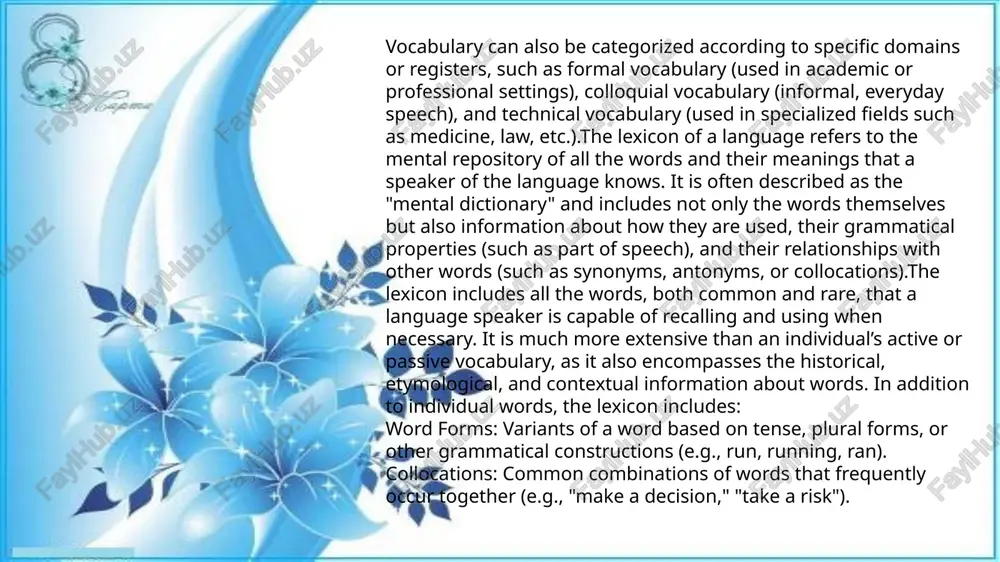 8 Марта

Vocabulary can also be categorized according to specific domains or registers, such as formal vocabulary (used in academic or professional settings), colloquial vocabulary (informal, everyday speech), and technical vocabulary (used in specialized fields such as medicine, law, etc.).The lexicon of a language refers to the mental repository of all the words and their meanings that a speaker of the language knows. It is often described as the "mental dictionary" and includes not only the words themselves but also information about how they are used, their grammatical properties (such as part of speech), and their relationships with other words (such as synonyms, antonyms, or collocations).The lexicon includes all the words, both common and rare, that a language speaker is capable of recalling and using when necessary. It is much more extensive than an individual's active or passive vocabulary, as it also encompasses the historical, etymological, and contextual information about words. In addition to individual words, the lexicon includes:
Word Forms: Variants of a word based on tense, plural forms, or other grammatical constructions (e.g., run, running, ran).
Collocations: Common combinations of words that frequently occur together (e.g., "make a decision," "take a risk").

FaylHub.uz